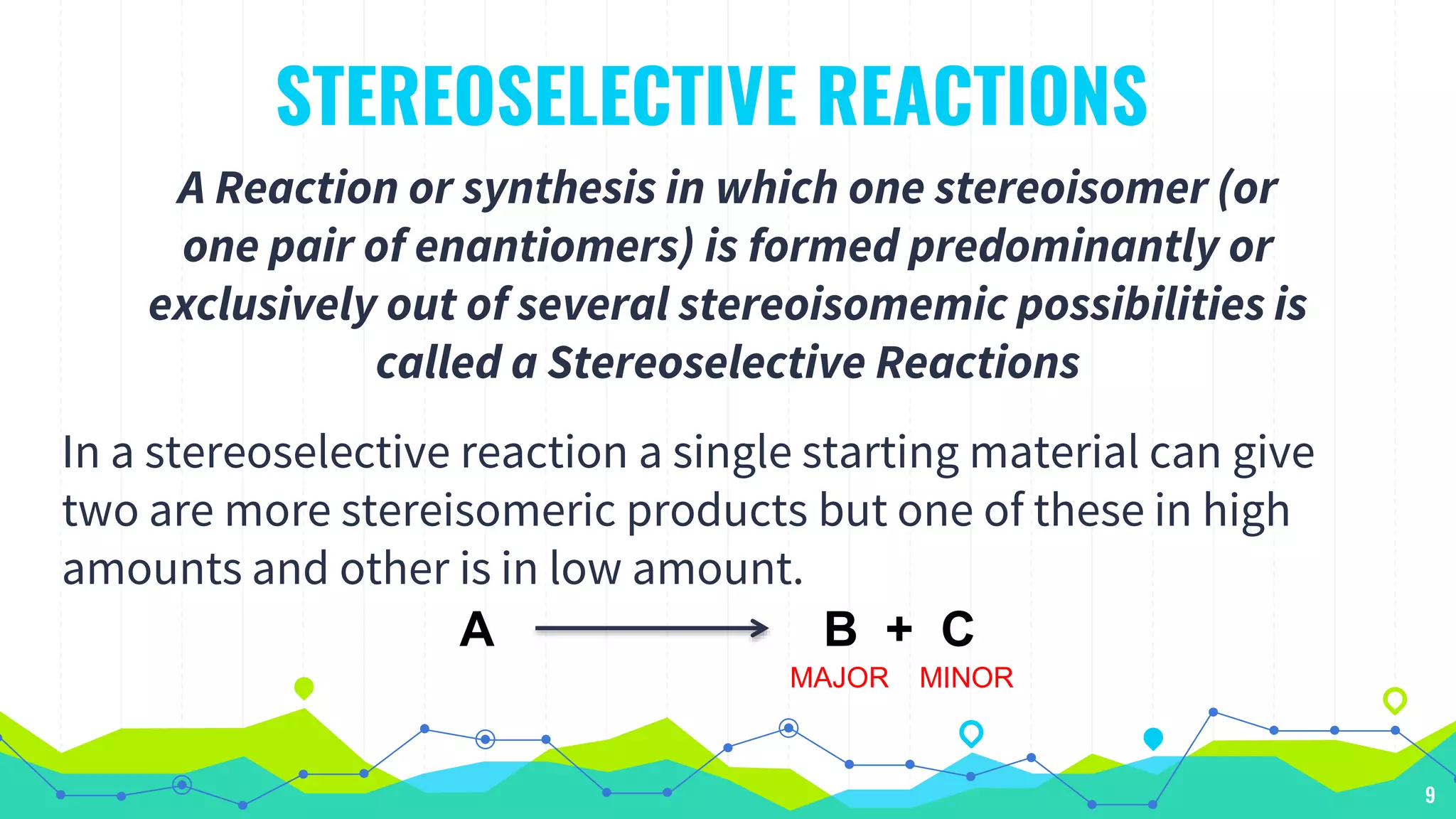 STEREOSELECTIVE REACTIONS

A Reaction or synthesis in which one stereoisomer (or one pair of enantiomers) is formed predominantly or exclusively out of several stereoisomemic possibilities is called a Stereoselective Reactions

In a stereoselective reaction a single starting material can give two are more stereisomeric products but one of these in high amounts and other is in low amount.

A $\longrightarrow$ B + C

MAJOR MINOR

9